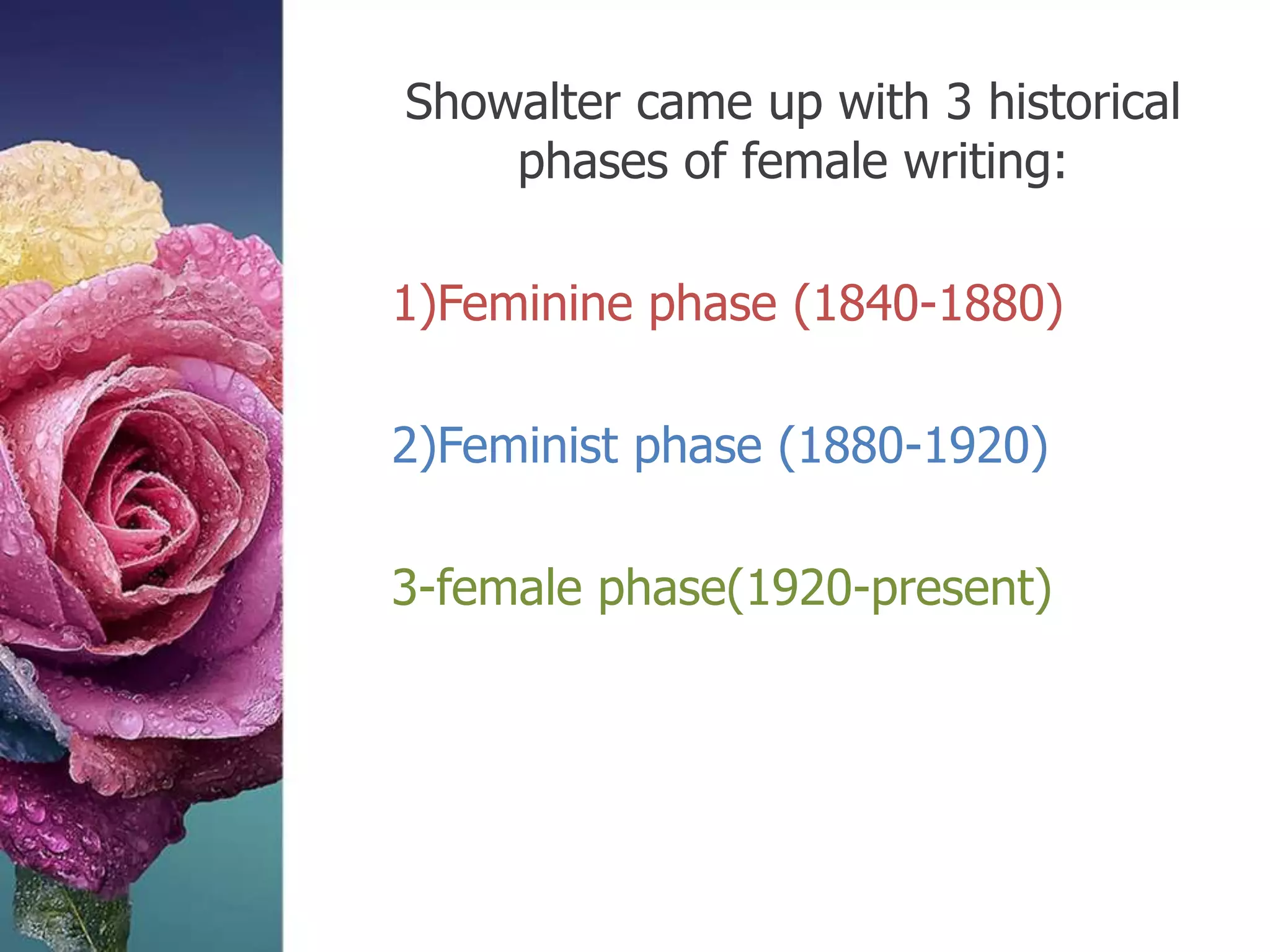 Showalter came up with 3 historical phases of female writing:

1)Feminine phase (1840-1880)

2)Feminist phase (1880-1920)

3-female phase(1920-present)